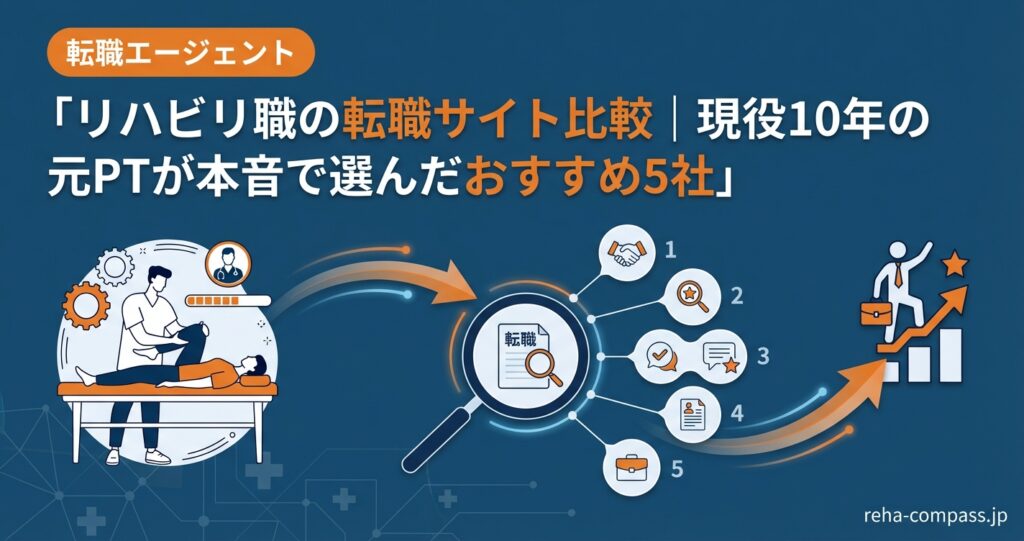 転職エージェント

「リハビリ職の転職サイト比較｜現役10年の元PTが本音で選んだおすすめ5社」

転職

1

2

3

4

5

reha-compass.jp